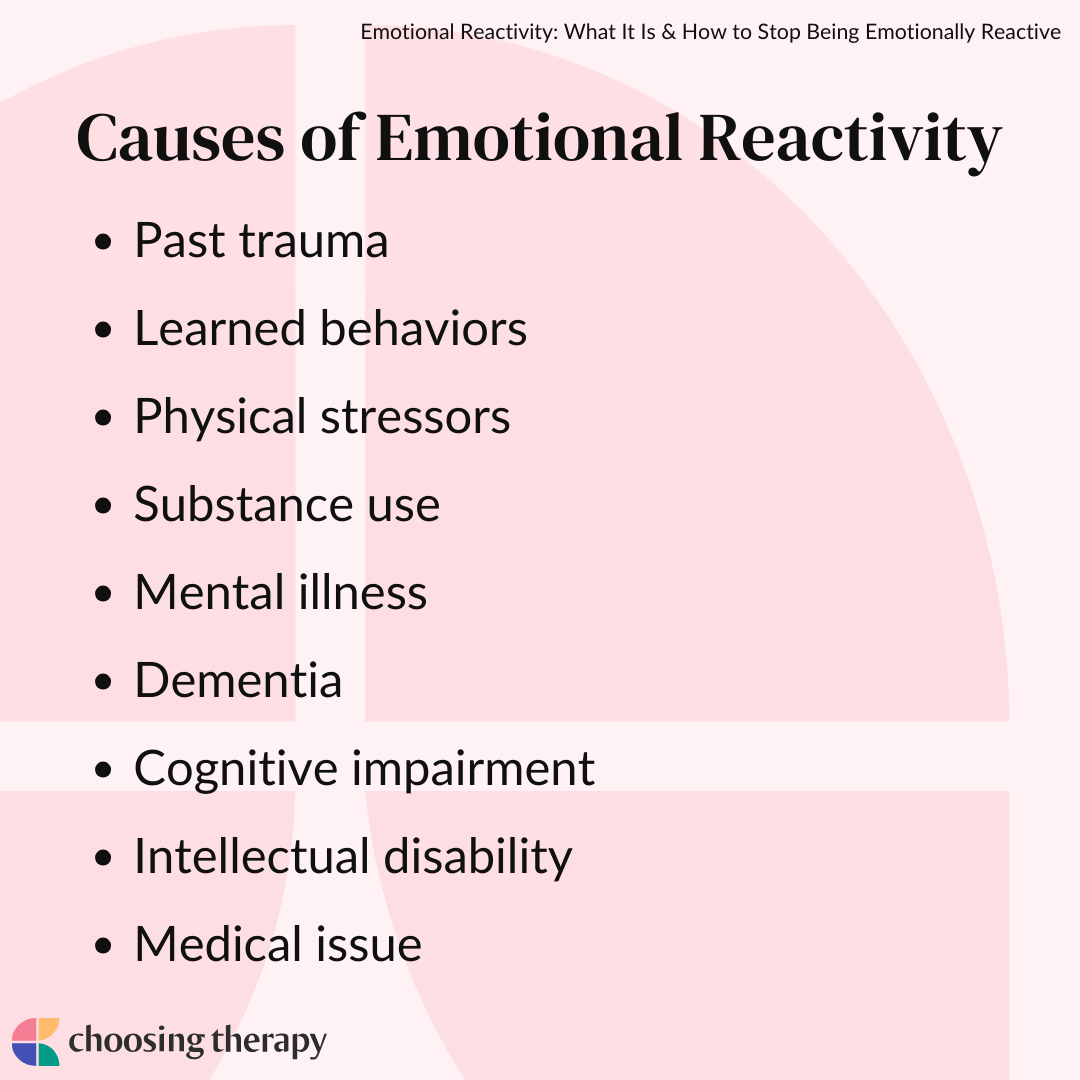 Emotional Reactivity: What It Is & How to Stop Being Emotionally Reactive

Causes of Emotional Reactivity

- Past trauma
- Learned behaviors
- Physical stressors
- Substance use
- Mental illness
- Dementia
- Cognitive impairment
- Intellectual disability
- Medical issue

choosing therapy